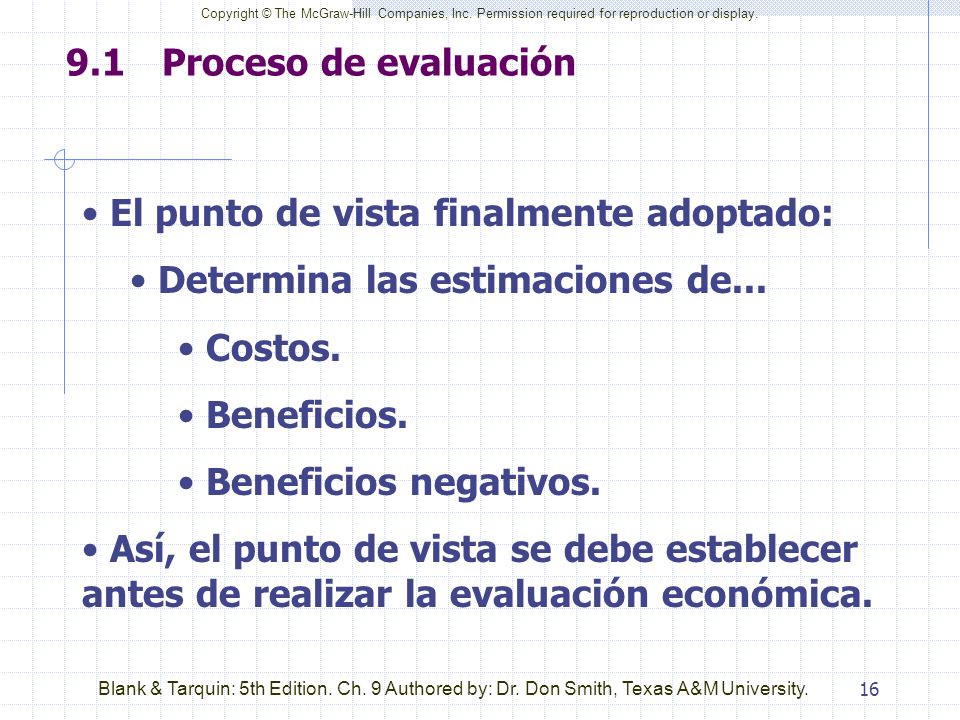 Copyright © The McGraw-Hill Companies, Inc. Permission required for reproduction or display.

9.1 Proceso de evaluación

• El punto de vista finalmente adoptado:

• Determina las estimaciones de…

• Costos.

• Beneficios.

• Beneficios negativos.

• Así, el punto de vista se debe establecer antes de realizar la evaluación económica.

Blank & Tarquin: 5th Edition. Ch. 9 Authored by: Dr. Don Smith, Texas A&M University.

16